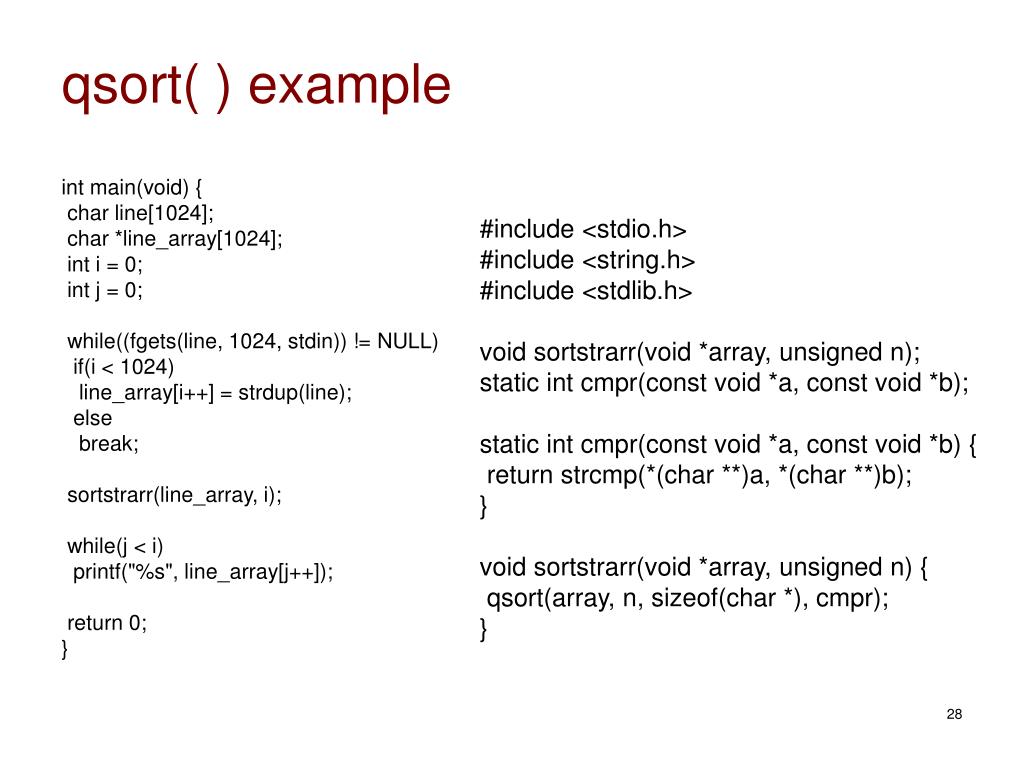 qsort( ) example

int main(void) {
 char line[1024];
 char *line_array[1024];
 int i = 0;
 int j = 0;

 while((fgets(line, 1024, stdin)) != NULL)
  if(i < 1024)
   line_array[i++] = strdup(line);
  else
   break;

 sortstrarr(line_array, i);

 while(j < i)
  printf("%s", line_array[j++]);

 return 0;
}

#include <stdio.h>
#include <string.h>
#include <stdlib.h>

void sortstrarr(void *array, unsigned n);
static int cmpr(const void *a, const void *b);

static int cmpr(const void *a, const void *b) {
 return strcmp(*(char **)a, *(char **)b);
}

void sortstrarr(void *array, unsigned n) {
 qsort(array, n, sizeof(char *), cmpr);
}

28